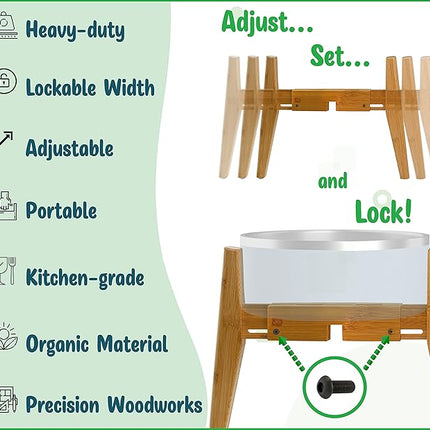 Heavy-duty

Lockable Width

Adjustable

Portable

Kitchen-grade

Organic Material

Precision Woodworks

Adjust...

Set...

and

Lock!